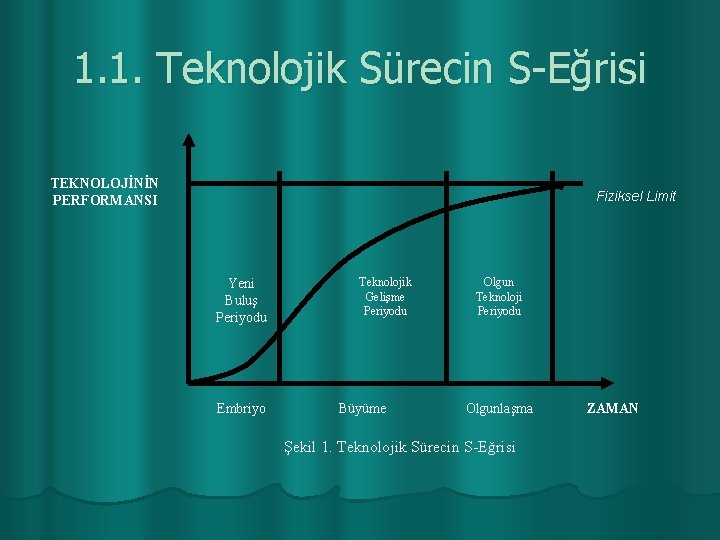 1.1. Teknolojik Sürecin S-Eğrisi

TEKNOLOJİNİN PERFORMANSI

Fiziksel Limit

Yeni Buluş Periyodu

Teknolojik Gelişme Periyodu

Olgun Teknoloji Periyodu

Embriyo

Büyüme

Olgunlaşma

ZAMAN

Şekil 1. Teknolojik Sürecin S-Eğrisi